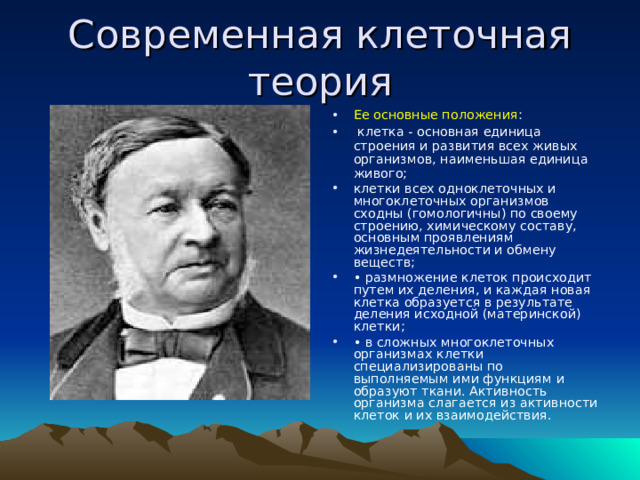 Современная клеточная теория

• Ее основные положения:
• клетка - основная единица строения и развития всех живых организмов, наименьшая единица живого;
• клетки всех одноклеточных и многоклеточных организмов сходны (гомологичны) по своему строению, химическому составу, основным проявлениям жизнедеятельности и обмену веществ;
• • размножение клеток происходит путем их деления, и каждая новая клетка образуется в результате деления исходной (материнской) клетки;
• • в сложных многоклеточных организмах клетки специализированы по выполняемым ими функциям и образуют ткани. Активность организма слагается из активности клеток и их взаимодействия.